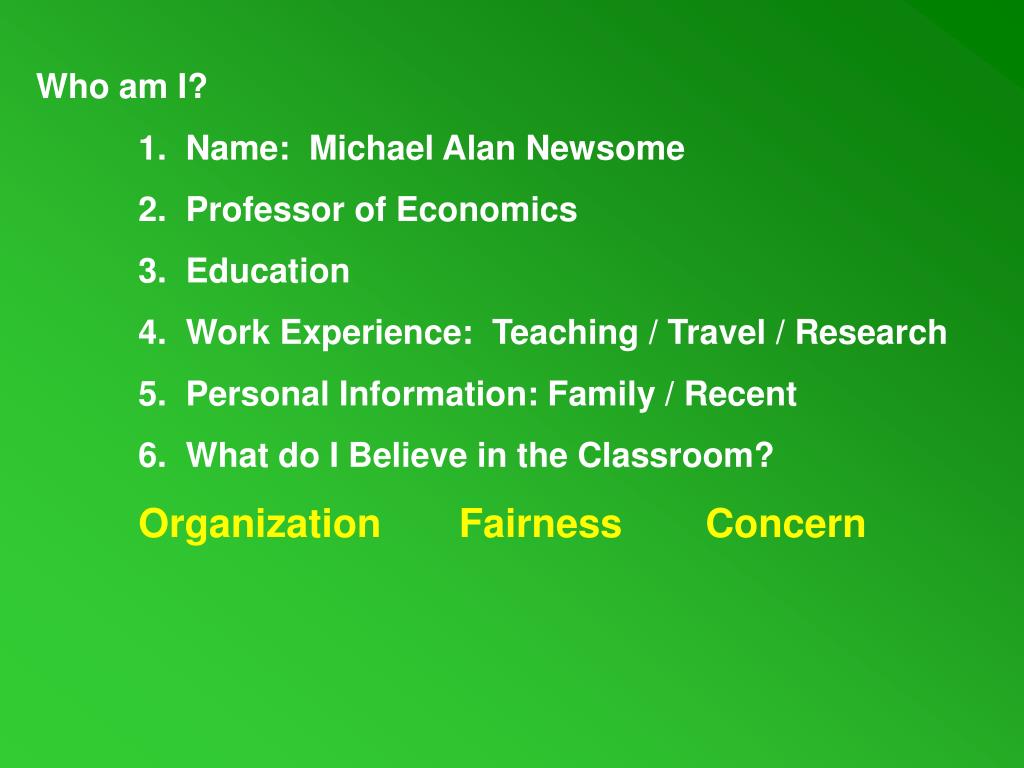 Who am I?

1. Name: Michael Alan Newsome

2. Professor of Economics

3. Education

4. Work Experience: Teaching / Travel / Research

5. Personal Information: Family / Recent

6. What do I Believe in the Classroom?

Organization Fairness Concern